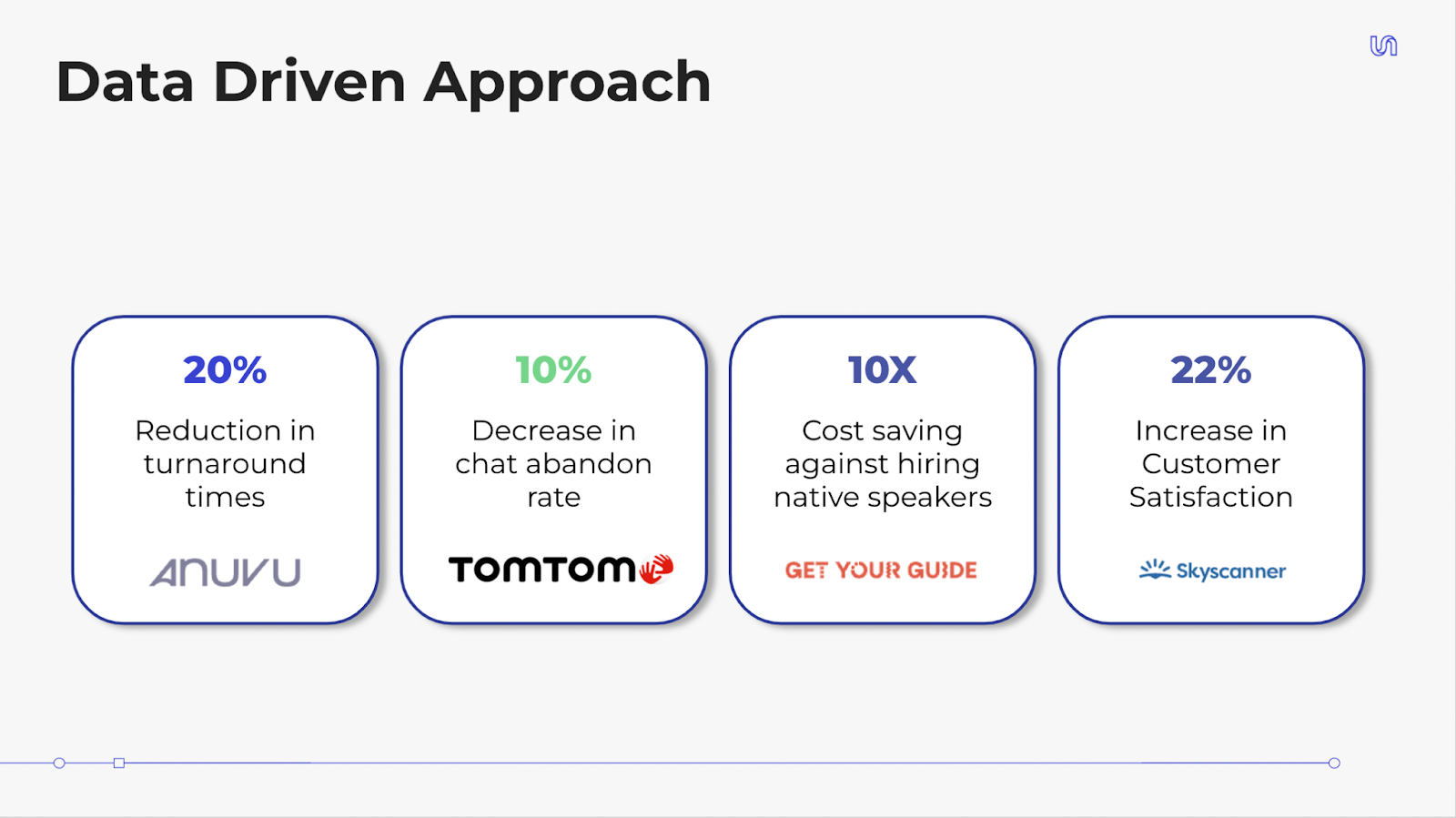 Data Driven Approach

20%

Reduction in turnaround times

ANUVU

10%

Decrease in chat abandon rate

TOMTOM

10X

Cost saving against hiring native speakers

GET YOUR GUIDE

22%

Increase in Customer Satisfaction

Skyscanner